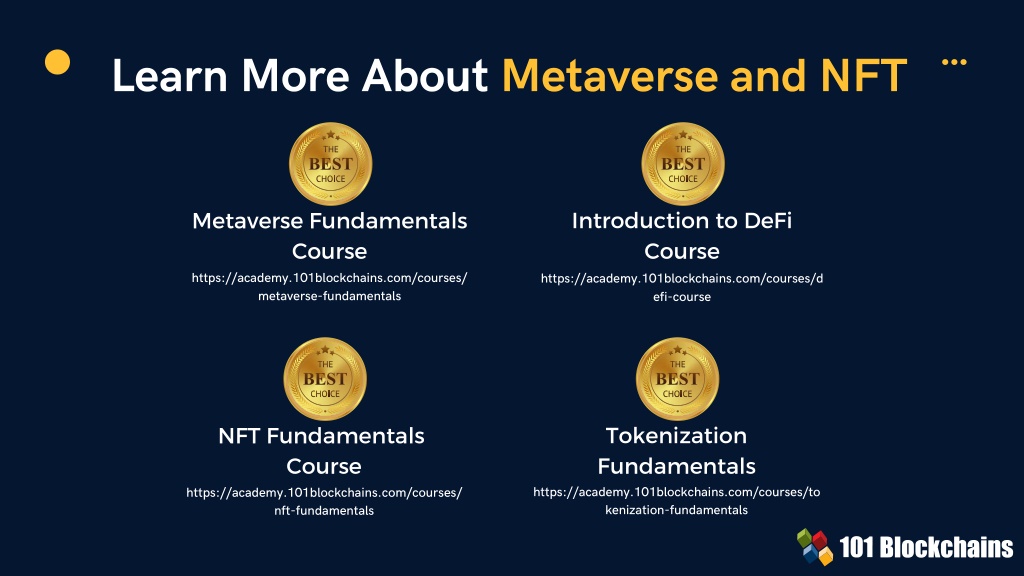 Learn More About Metaverse and NFT

THE BEST CHOICE

Metaverse Fundamentals Course

https://academy.101blockchains.com/courses/metaverse-fundamentals

THE BEST CHOICE

Introduction to DeFi Course

https://academy.101blockchains.com/courses/defi-course

THE BEST CHOICE

NFT Fundamentals Course

https://academy.101blockchains.com/courses/nft-fundamentals

THE BEST CHOICE

Tokenization Fundamentals

https://academy.101blockchains.com/courses/tokenization-fundamentals

101 Blockchains